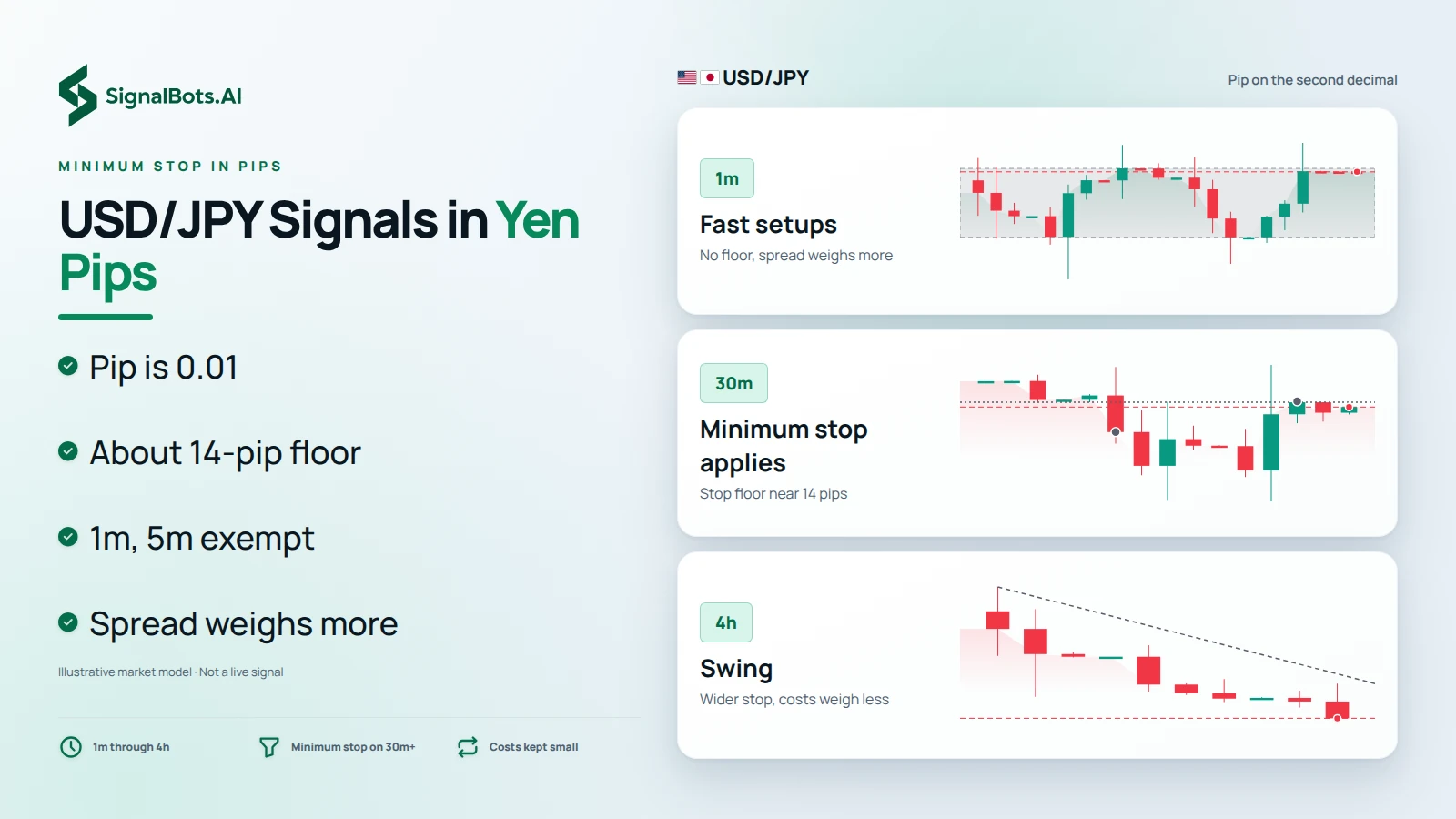 SignalBots.AI

MINIMUM STOP IN PIPS

USD/JPY Signals in Yen Pips

Pip is 0.01

About 14-pip floor

1m, 5m exempt

Spread weighs more

Illustrative market model · Not a live signal

1m through 4h

Minimum stop on 30m+

Costs kept small

USD/JPY

Pip on the second decimal

1m

Fast setups

No floor, spread weighs more

30m

Minimum stop applies

Stop floor near 14 pips

4h

Swing

Wider stop, costs weigh less